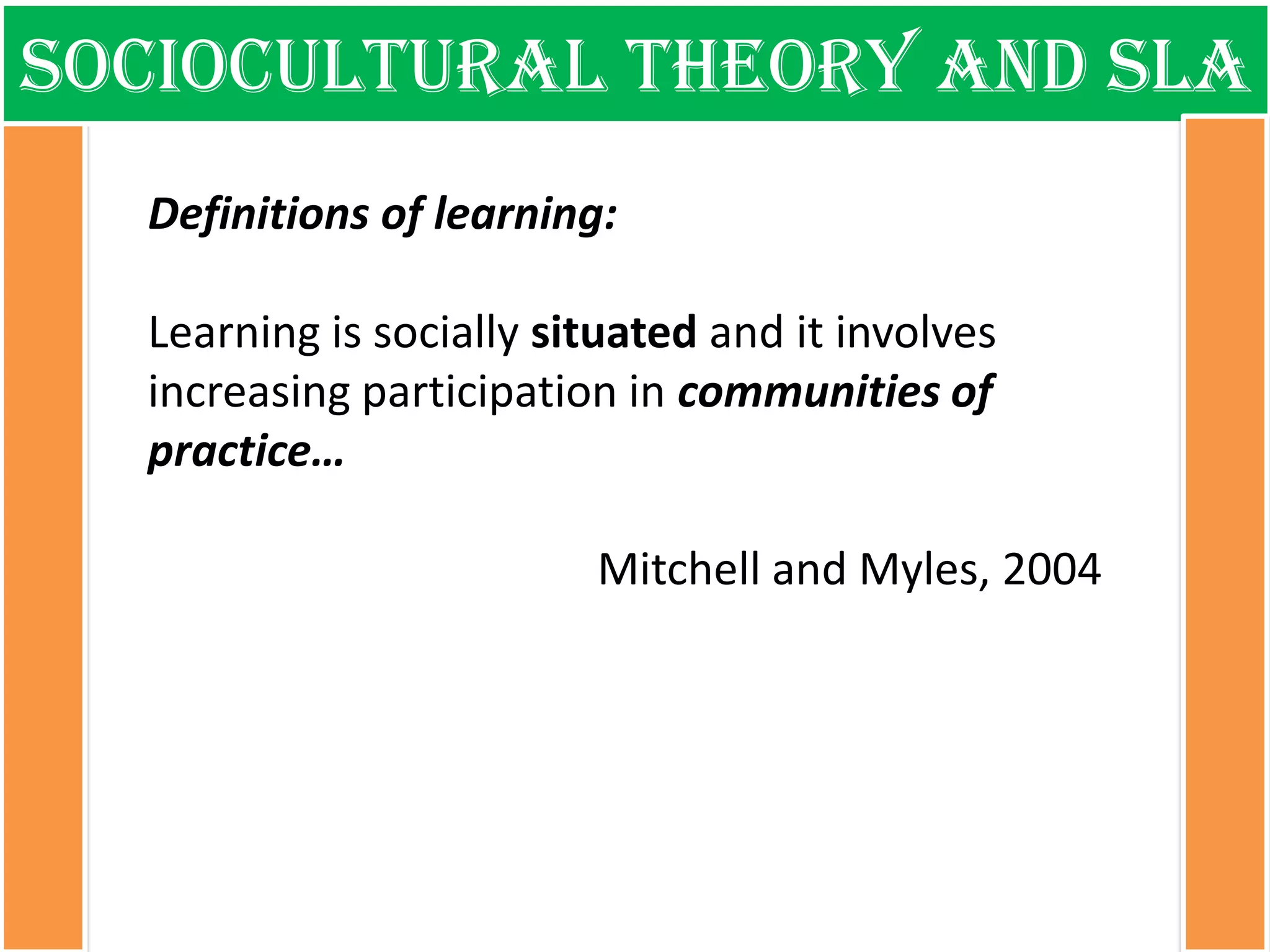 SOCIOCULTURAL THEORY AND SLA

Definitions of learning:

Learning is socially situated and it involves increasing participation in communities of practice…

Mitchell and Myles, 2004